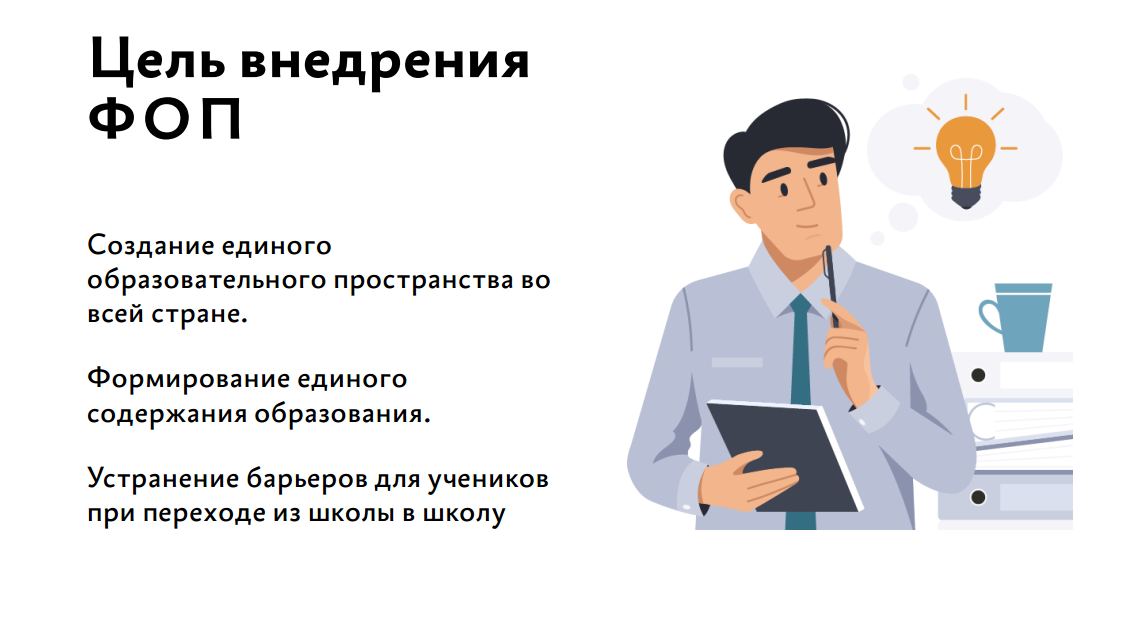 Цель внедрения ФОП

Создание единого образовательного пространства во всей стране.

Формирование единого содержания образования.

Устранение барьеров для учеников при переходе из школы в школу